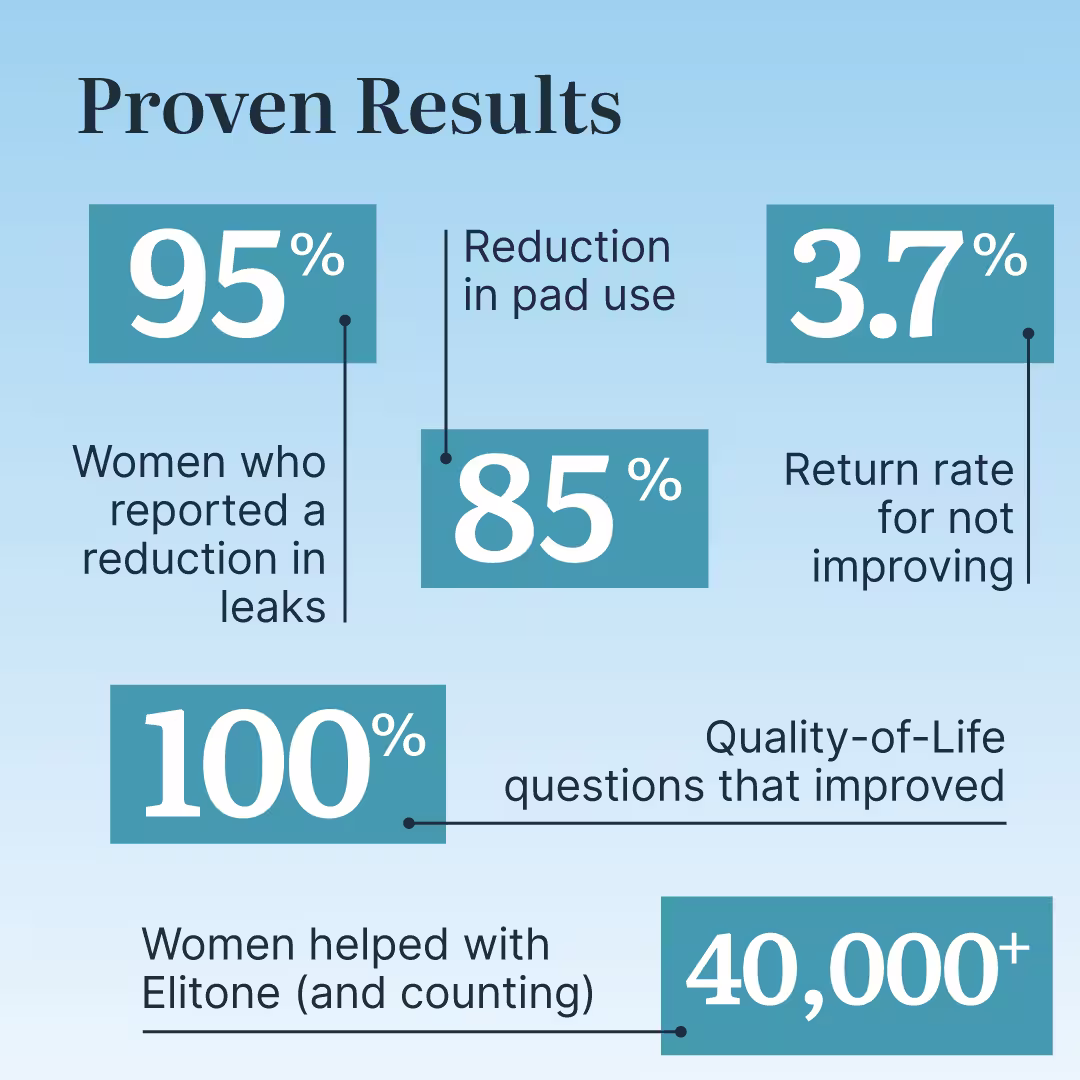 Proven Results

95%

Women who reported a reduction in leaks

Reduction in pad use

85%

3.7%

Return rate for not improving

100%

Quality-of-Life questions that improved

Women helped with Elitone (and counting)

40,000+